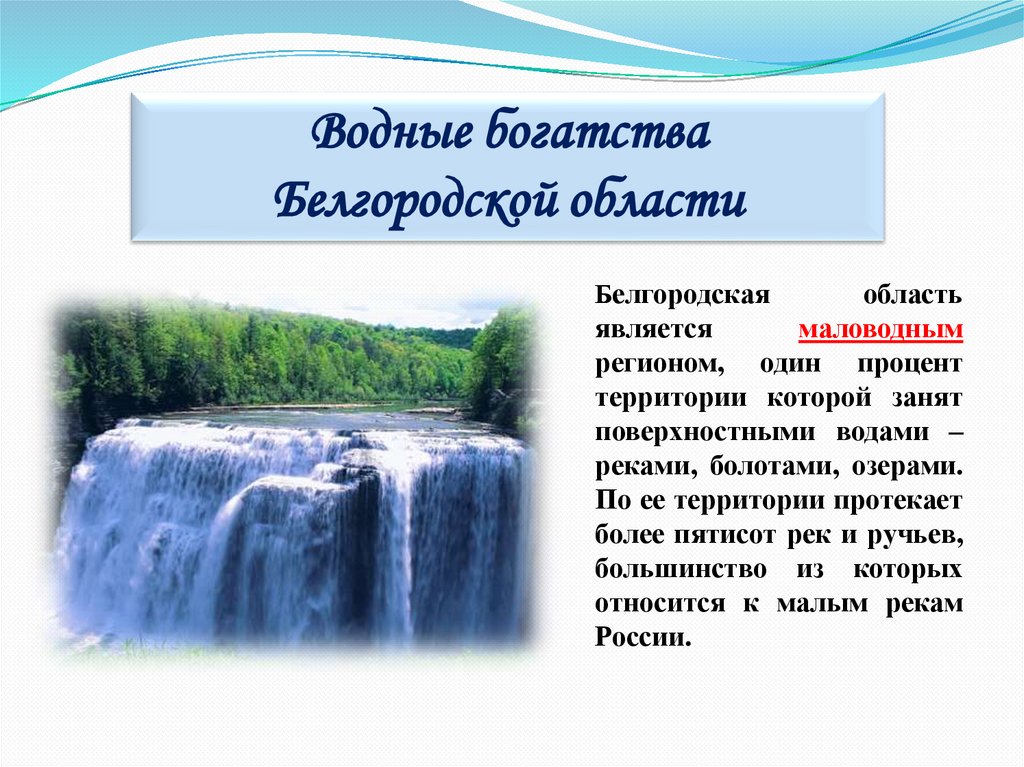 Водные богатства Белгородской области

Белгородская область является маловодным регионом, один процент территории которой занят поверхностными водами – реками, болотами, озерами. По ее территории протекает более пятисот рек и ручьев, большинство из которых относится к малым рекам России.